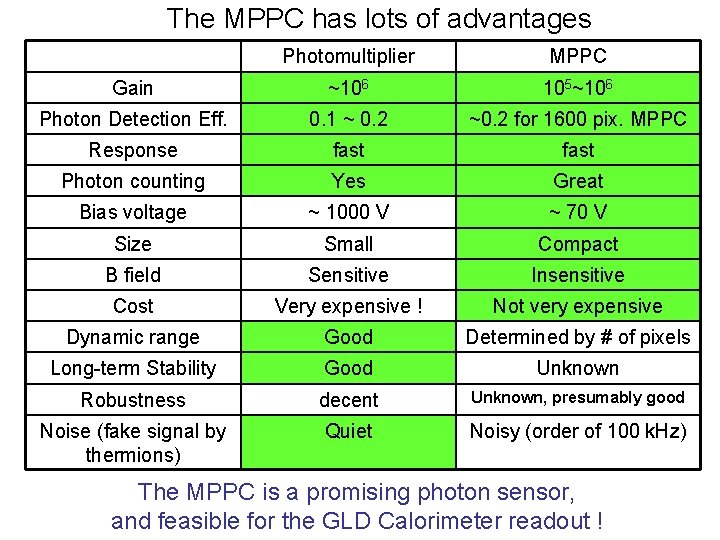 The MPPC has lots of advantages

| | Photomultiplier | MPPC |
|---|---|---|
| Gain | ~$10^6$ | $10^5$~$10^6$ |
| Photon Detection Eff. | 0.1 ~ 0.2 | ~0.2 for 1600 pix. MPPC |
| Response | fast | fast |
| Photon counting | Yes | Great |
| Bias voltage | ~ 1000 V | ~ 70 V |
| Size | Small | Compact |
| B field | Sensitive | Insensitive |
| Cost | Very expensive ! | Not very expensive |
| Dynamic range | Good | Determined by # of pixels |
| Long-term Stability | Good | Unknown |
| Robustness | decent | Unknown, presumably good |
| Noise (fake signal by thermions) | Quiet | Noisy (order of 100 kHz) |

The MPPC is a promising photon sensor, and feasible for the GLD Calorimeter readout !